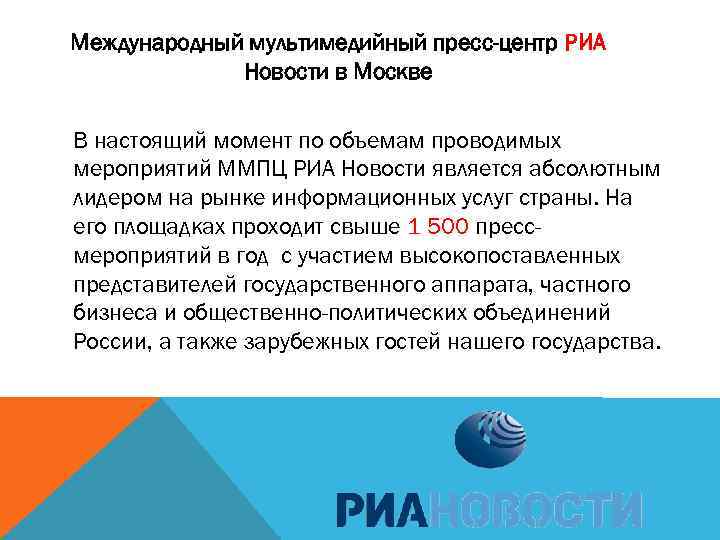 Международный мультимедийный пресс-центр РИА Новости в Москве

В настоящий момент по объемам проводимых мероприятий ММПЦ РИА Новости является абсолютным лидером на рынке информационных услуг страны. На его площадках проходит свыше 1 500 пресс-мероприятий в год с участием высокопоставленных представителей государственного аппарата, частного бизнеса и общественно-политических объединений России, а также зарубежных гостей нашего государства.

РИАНОВОСТИ